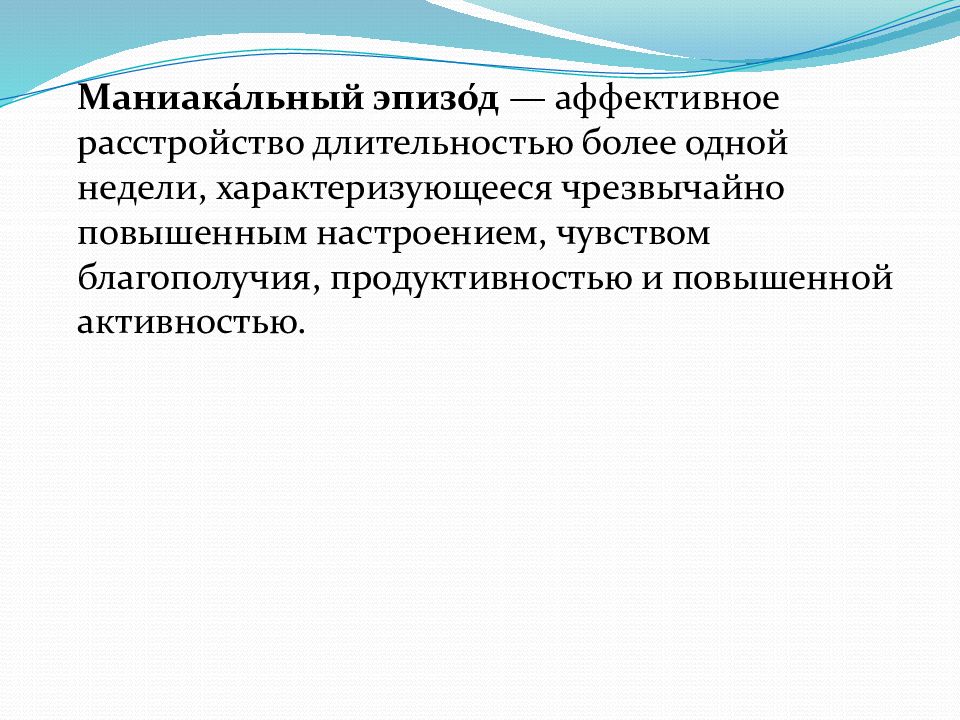 Маниака́льный эпизо́д — аффективное расстройство длительностью более одной недели, характеризующееся чрезвычайно повышенным настроением, чувством благополучия, продуктивностью и повышенной активностью.